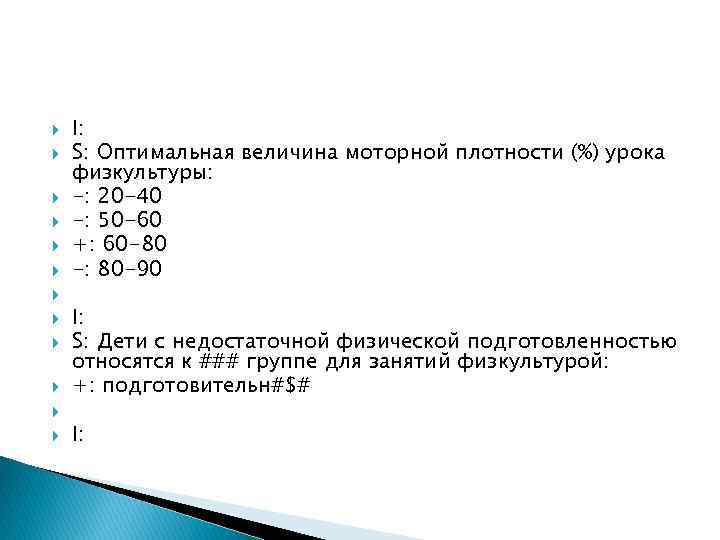 I:

S: Оптимальная величина моторной плотности (%) урока физкультуры:

-: 20-40

-: 50-60

+: 60-80

-: 80-90

I:

S: Дети с недостаточной физической подготовленностью относятся к ### группе для занятий физкультурой:

+: подготовительн#$#

I: